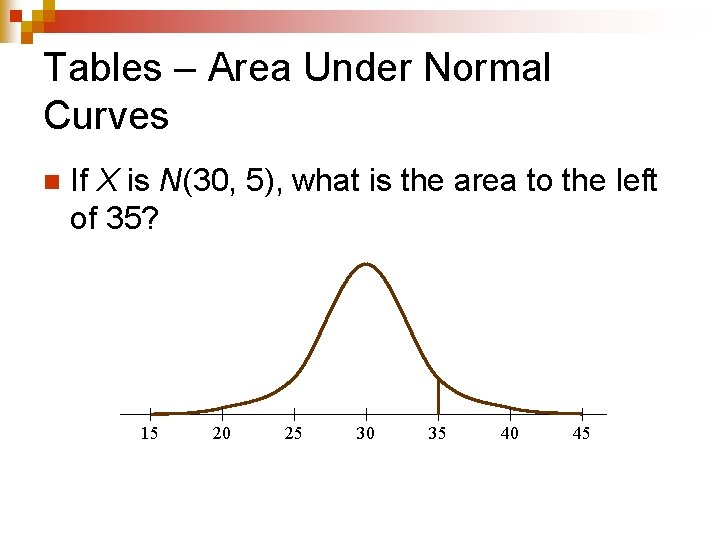 Tables – Area Under Normal Curves

If $X$ is $N(30, 5)$, what is the area to the left of 35?

15 20 25 30 35 40 45